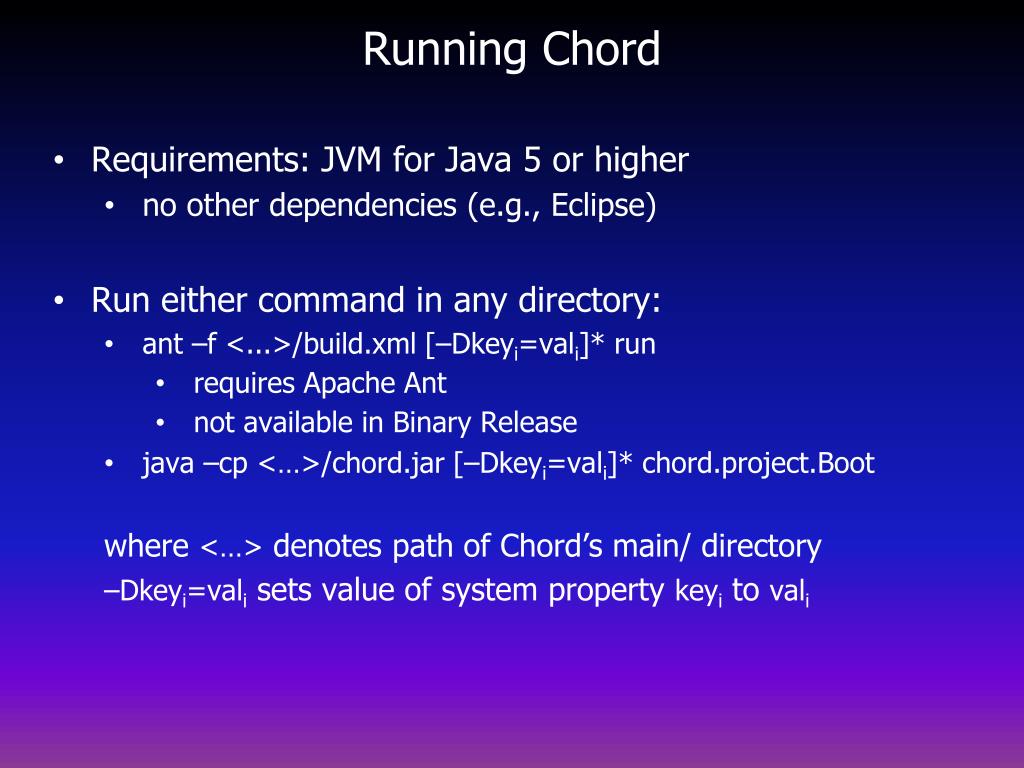 Running Chord

• Requirements: JVM for Java 5 or higher
  • no other dependencies (e.g., Eclipse)

• Run either command in any directory:
  • ant –f <...>/build.xml [–Dkey$_i$=val$_i$]* run
    • requires Apache Ant
    • not available in Binary Release
  • java –cp <…>/chord.jar [–Dkey$_i$=val$_i$]* chord.project.Boot

where <…> denotes path of Chord’s main/ directory
–Dkey$_i$=val$_i$ sets value of system property key$_i$ to val$_i$